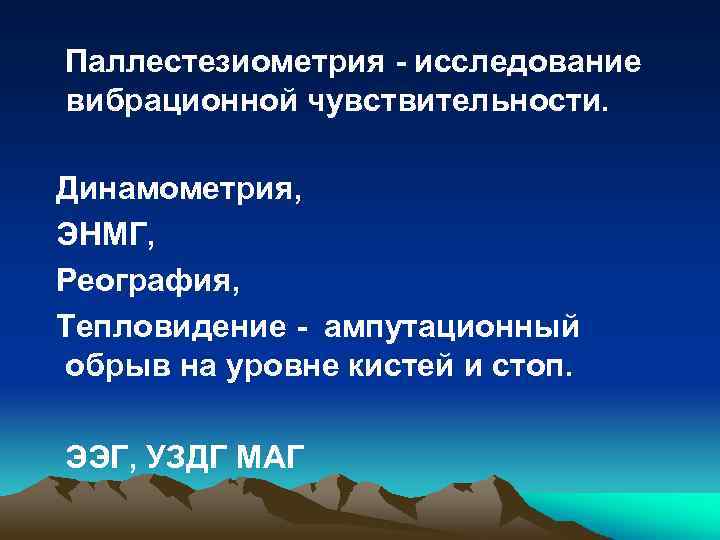 Паллестезиометрия - исследование вибрационной чувствительности.

Динамометрия,

ЭНМГ,

Реография,

Тепловидение - ампутационный обрыв на уровне кистей и стоп.

ЭЭГ, УЗДГ МАГ